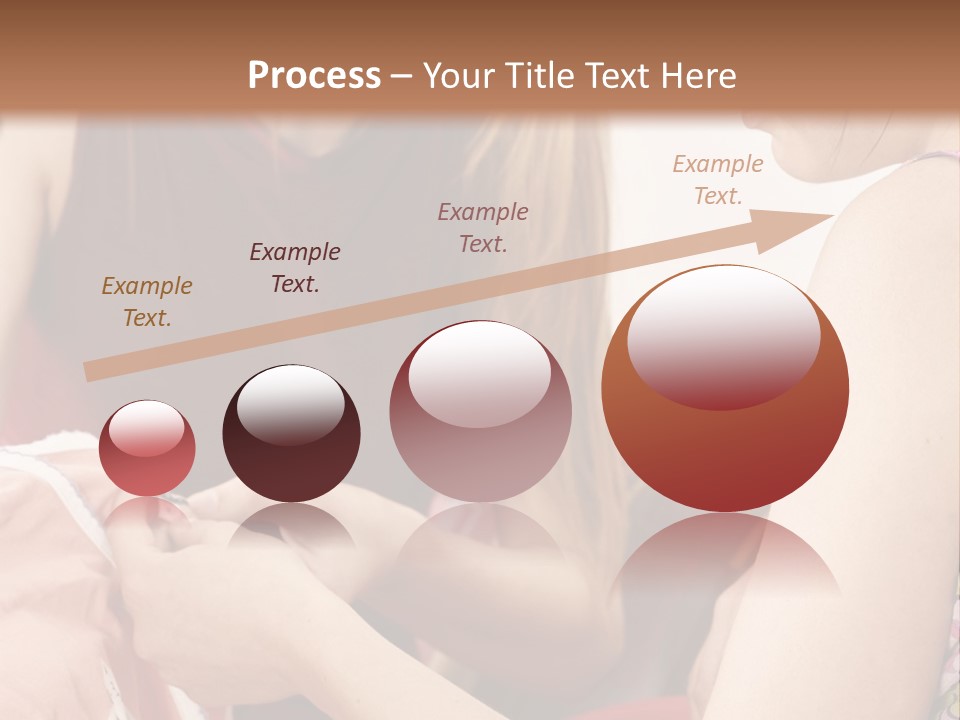 Process – Your Title Text Here

Example Text.

Example Text.

Example Text.

Example Text.